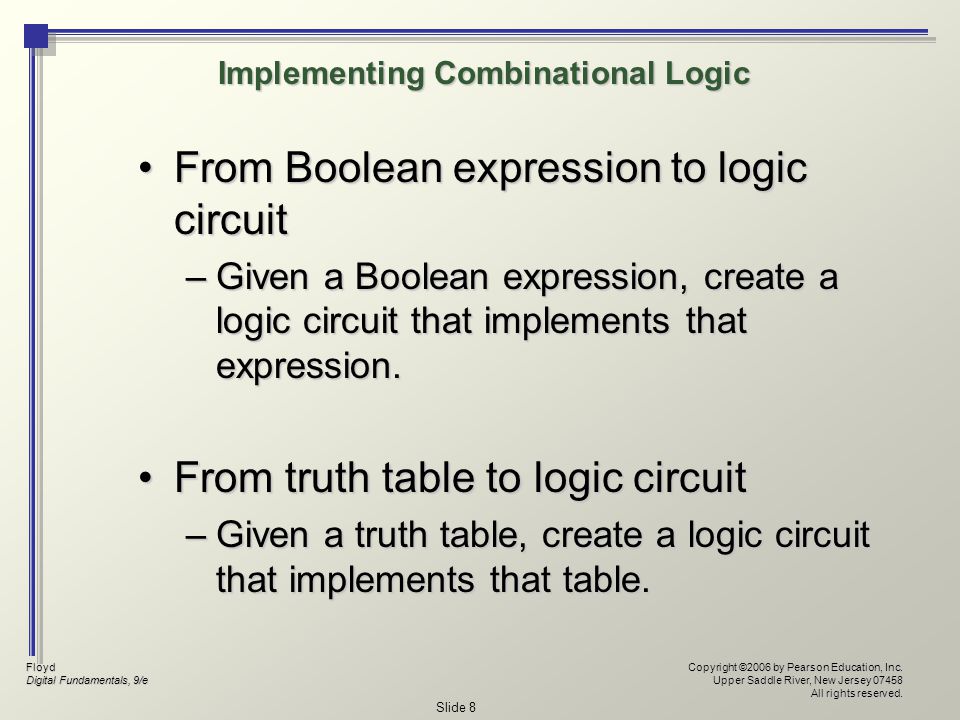 Implementing Combinational Logic

• From Boolean expression to logic circuit

– Given a Boolean expression, create a logic circuit that implements that expression.

• From truth table to logic circuit

– Given a truth table, create a logic circuit that implements that table.

Floyd
Digital Fundamentals, 9/e

Copyright ©2006 by Pearson Education, Inc.
Upper Saddle River, New Jersey 07458
All rights reserved.

Slide 8